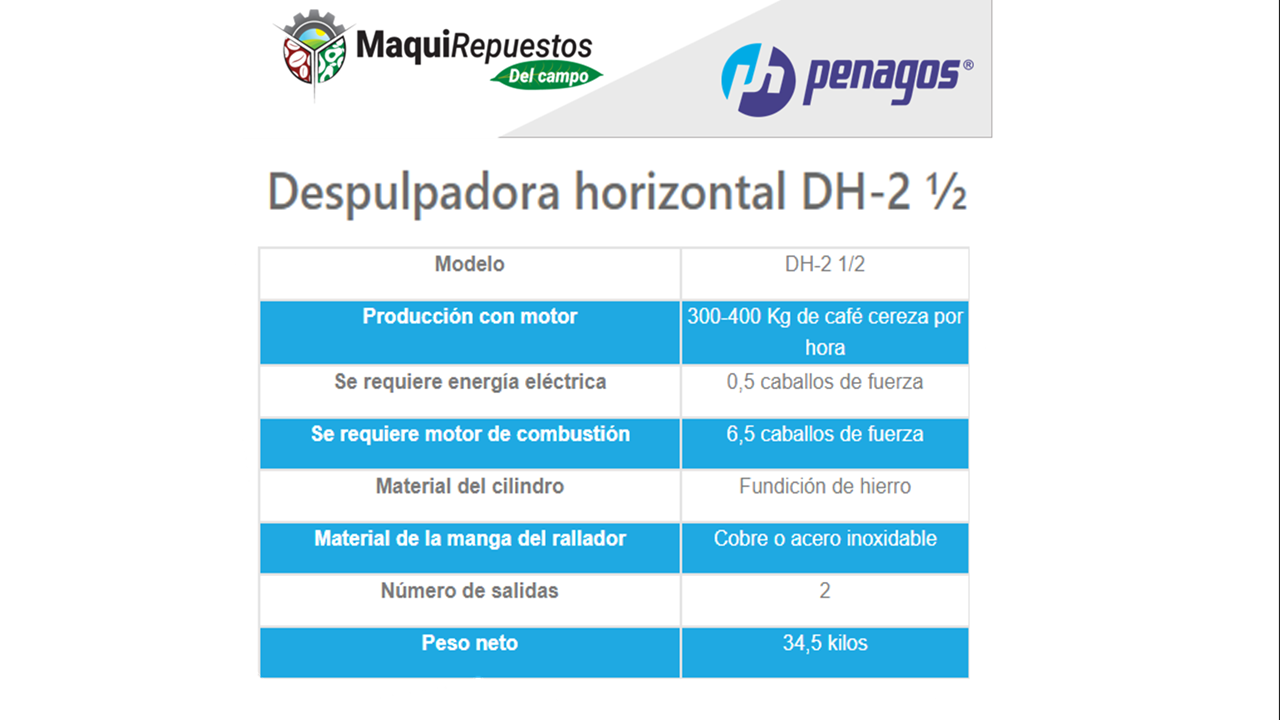 MaquiRepuestos
Del campo

penagos®

Despulpadora horizontal DH-2 ½

| Modelo | DH-2 1/2 |
|---|---|
| Producción con motor | 300-400 Kg de café cereza por hora |
| Se requiere energía eléctrica | 0,5 caballos de fuerza |
| Se requiere motor de combustión | 6,5 caballos de fuerza |
| Material del cilindro | Fundición de hierro |
| Material de la manga del rallador | Cobre o acero inoxidable |
| Número de salidas | 2 |
| Peso neto | 34,5 kilos |